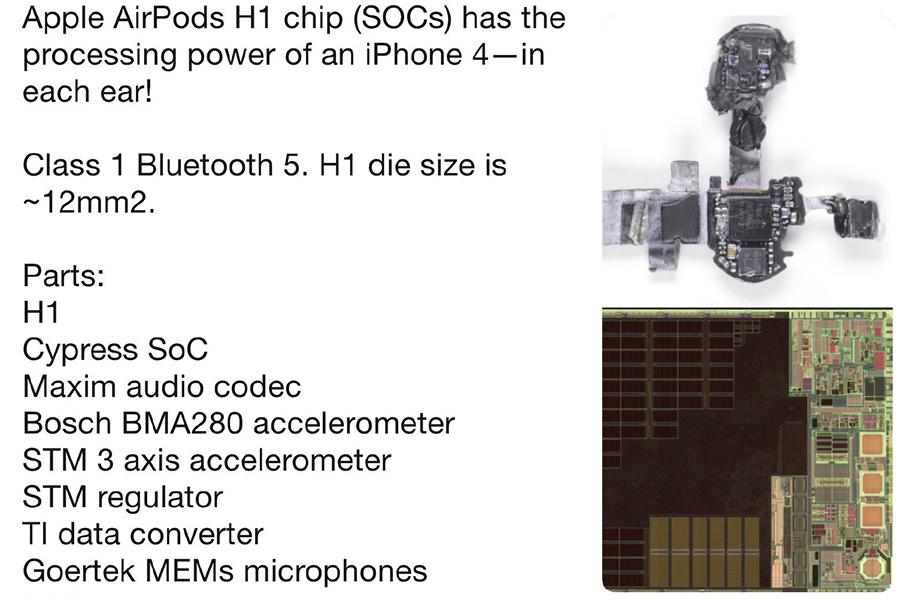 Apple AirPods H1 chip (SOCs) has the processing power of an iPhone 4—in each ear!

Class 1 Bluetooth 5. H1 die size is ~12mm2.

Parts:
H1
Cypress SoC
Maxim audio codec
Bosch BMA280 accelerometer
STM 3 axis accelerometer
STM regulator
TI data converter
Goertek MEMs microphones